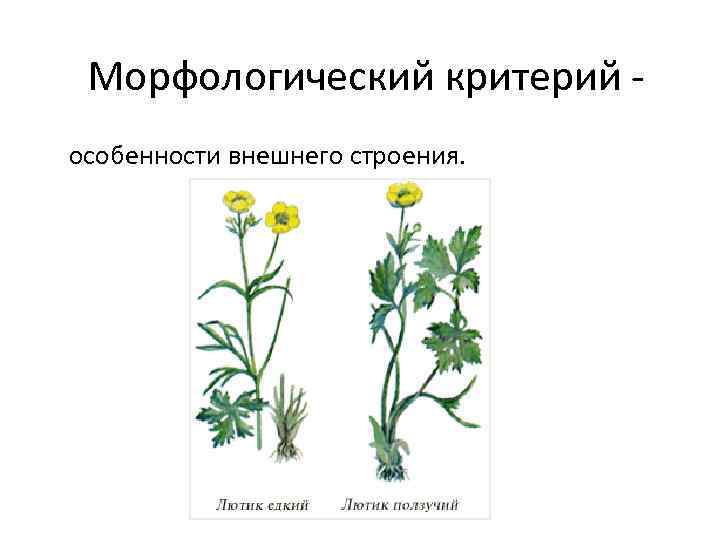 Морфологический критерий -

особенности внешнего строения.

Лютик едкий

Лютик ползучий